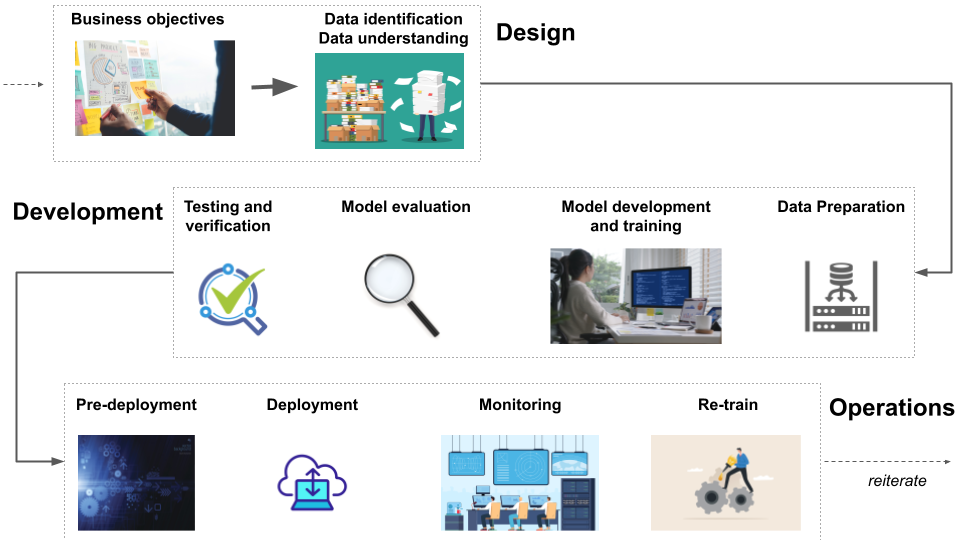 Business objectives

Data identification
Data understanding

Design

Development

Testing and verification

Model evaluation

Model development and training

Data Preparation

Pre-deployment

Deployment

Monitoring

Re-train

Operations

reiterate